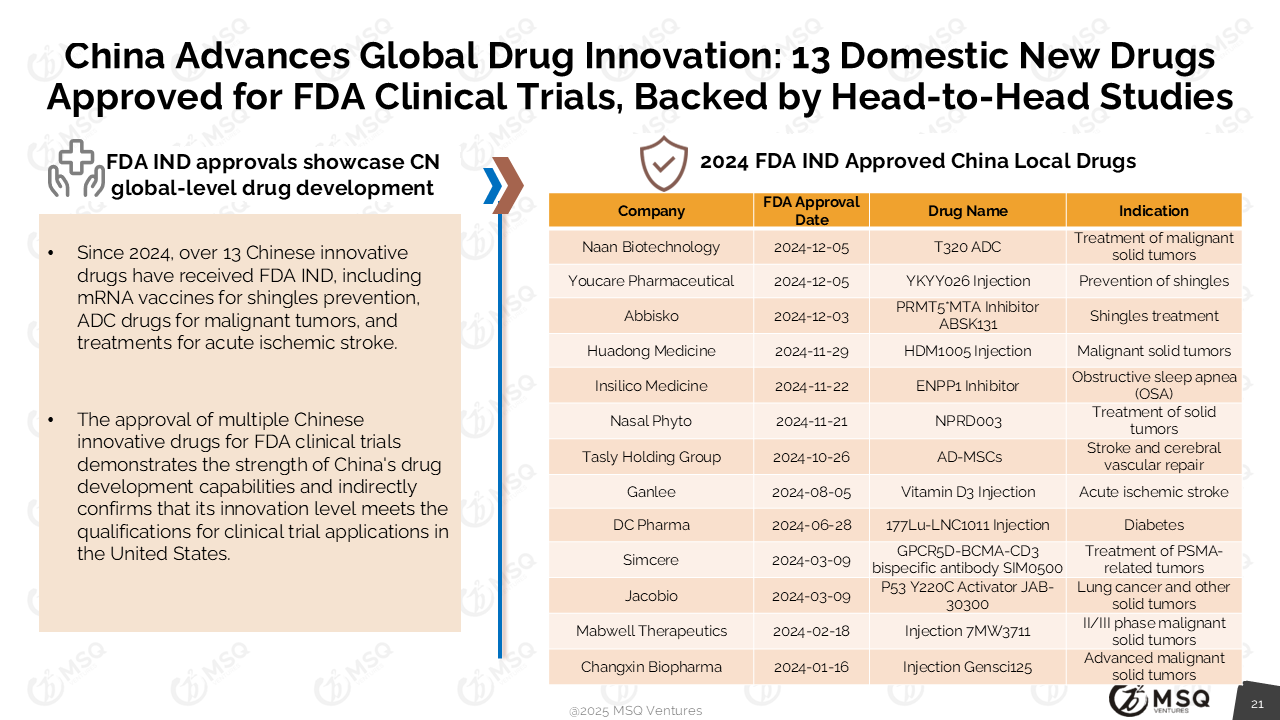 China Advances Global Drug Innovation: 13 Domestic New Drugs Approved for FDA Clinical Trials, Backed by Head-to-Head Studies

FDA IND approvals showcase CN global-level drug development

• Since 2024, over 13 Chinese innovative drugs have received FDA IND, including mRNA vaccines for shingles prevention, ADC drugs for malignant tumors, and treatments for acute ischemic stroke.

• The approval of multiple Chinese innovative drugs for FDA clinical trials demonstrates the strength of China's drug development capabilities and indirectly confirms that its innovation level meets the qualifications for clinical trial applications in the United States.

2024 FDA IND Approved China Local Drugs

| Company | FDA Approval Date | Drug Name | Indication |
|---|---|---|---|
| Naan Biotechnology | 2024-12-05 | T320 ADC | Treatment of malignant solid tumors |
| Youcare Pharmaceutical | 2024-12-05 | YKYY026 Injection | Prevention of shingles |
| Abbisko | 2024-12-03 | PRMT5*MTA Inhibitor ABSK131 | Shingles treatment |
| Huadong Medicine | 2024-11-29 | HDM1005 Injection | Malignant solid tumors |
| Insilico Medicine | 2024-11-22 | ENPP1 Inhibitor | Obstructive sleep apnea (OSA) |
| Nasal Phyto | 2024-11-21 | NPRD003 | Treatment of solid tumors |
| Tasly Holding Group | 2024-10-26 | AD-MSCs | Stroke and cerebral vascular repair |
| Ganlee | 2024-08-05 | Vitamin D3 Injection | Acute ischemic stroke |
| DC Pharma | 2024-06-28 | 177Lu-LNC1011 Injection | Diabetes |
| Simcere | 2024-03-09 | GPCR5D-BCMA-CD3 bispecific antibody SIM0500 | Treatment of PSMA-related tumors |
| Jacobio | 2024-03-09 | P53 Y220C Activator JAB-30300 | Lung cancer and other solid tumors |
| Mabwell Therapeutics | 2024-02-18 | Injection 7MW3711 | II/III phase malignant solid tumors |
| Changxin Biopharma | 2024-01-16 | Injection Gensci125 | Advanced malignant solid tumors |

@2025 MSQ Ventures

MSQ VENTURES

21